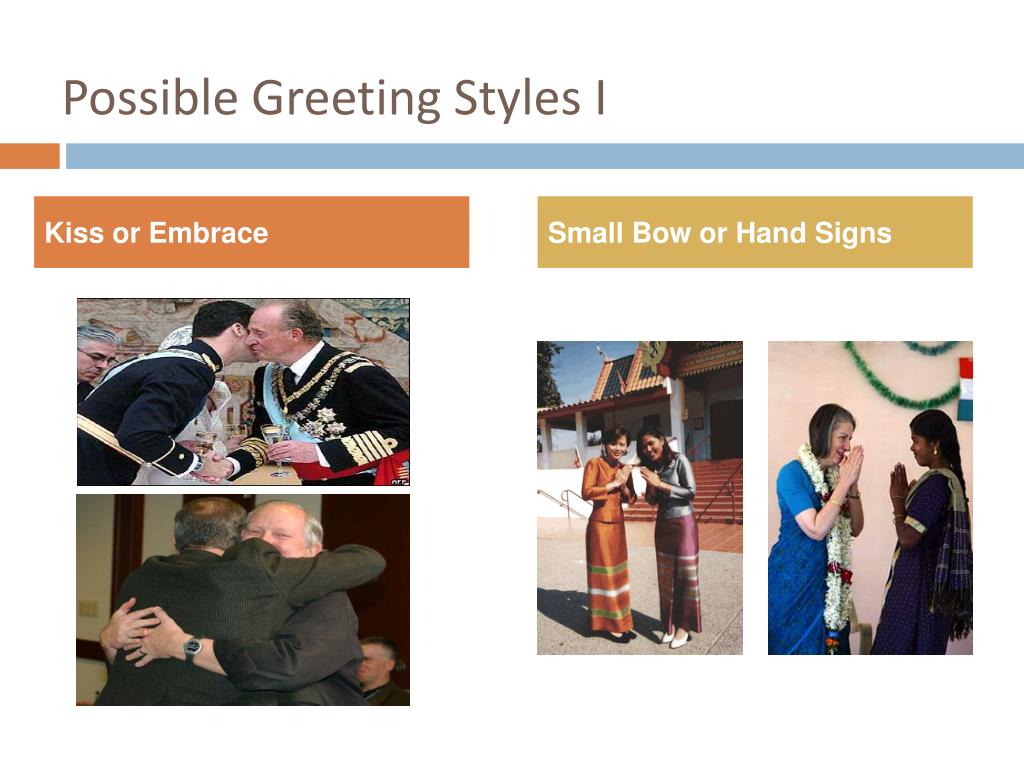 Possible Greeting Styles I

Kiss or Embrace

Small Bow or Hand Signs